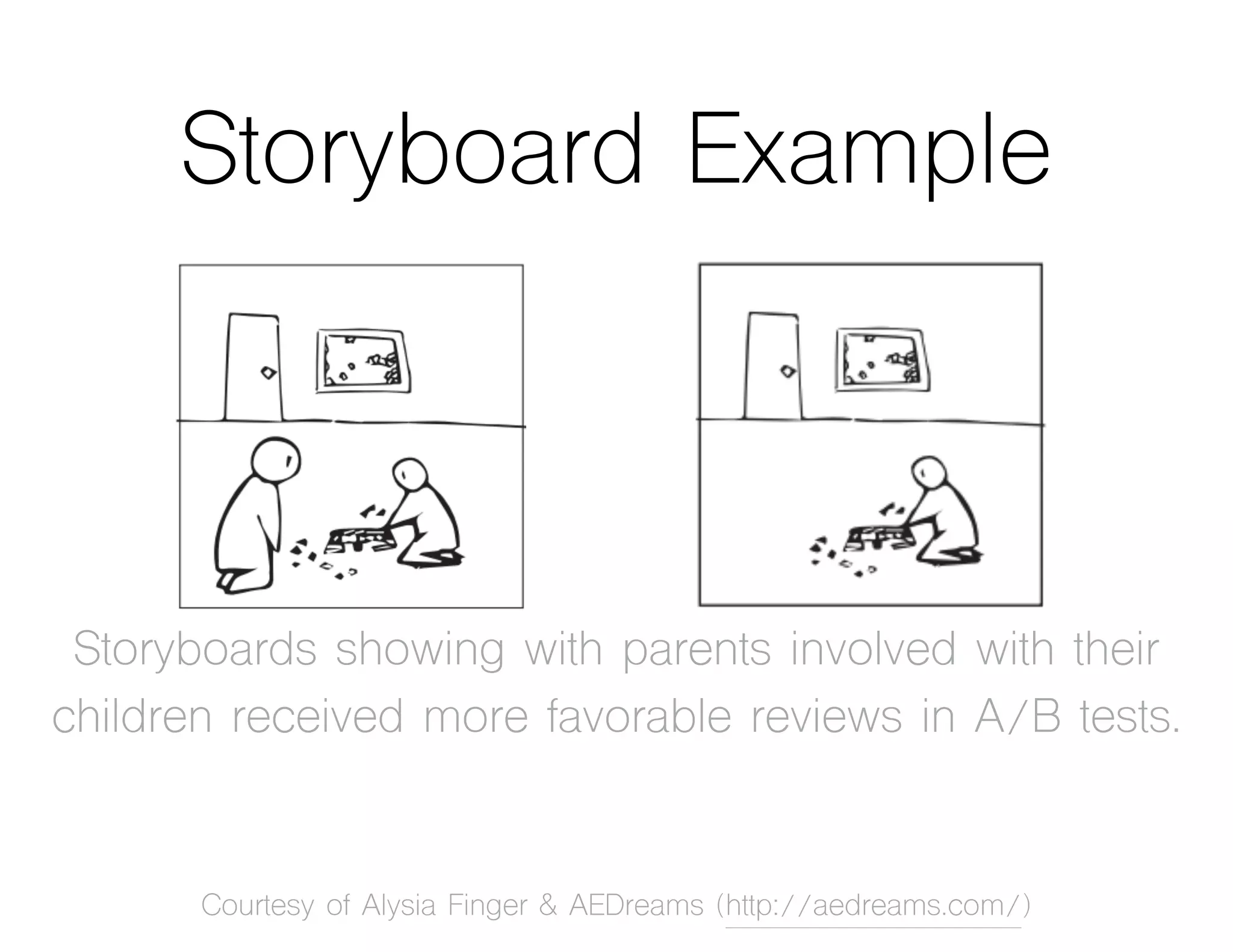 Storyboard Example

Storyboards showing with parents involved with their children received more favorable reviews in A/B tests.

Courtesy of Alysia Finger & AEDreams (http://aedreams.com/)